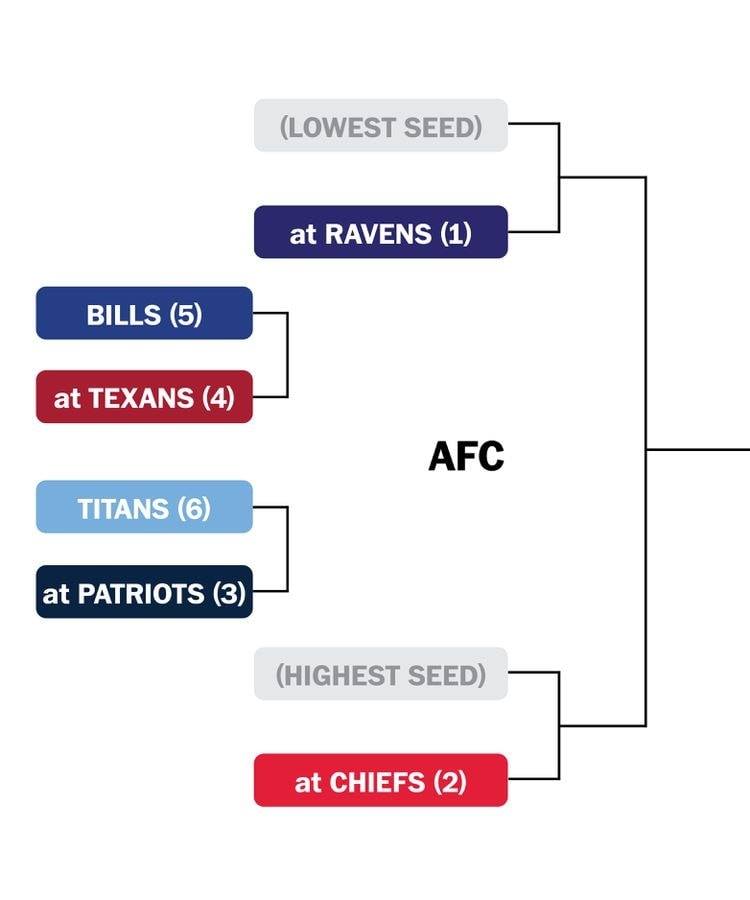 (LOWEST SEED)

at RAVENS (1)

BILLS (5)

at TEXANS (4)

AFC

TITANS (6)

at PATRIOTS (3)

(HIGHEST SEED)

at CHIEFS (2)